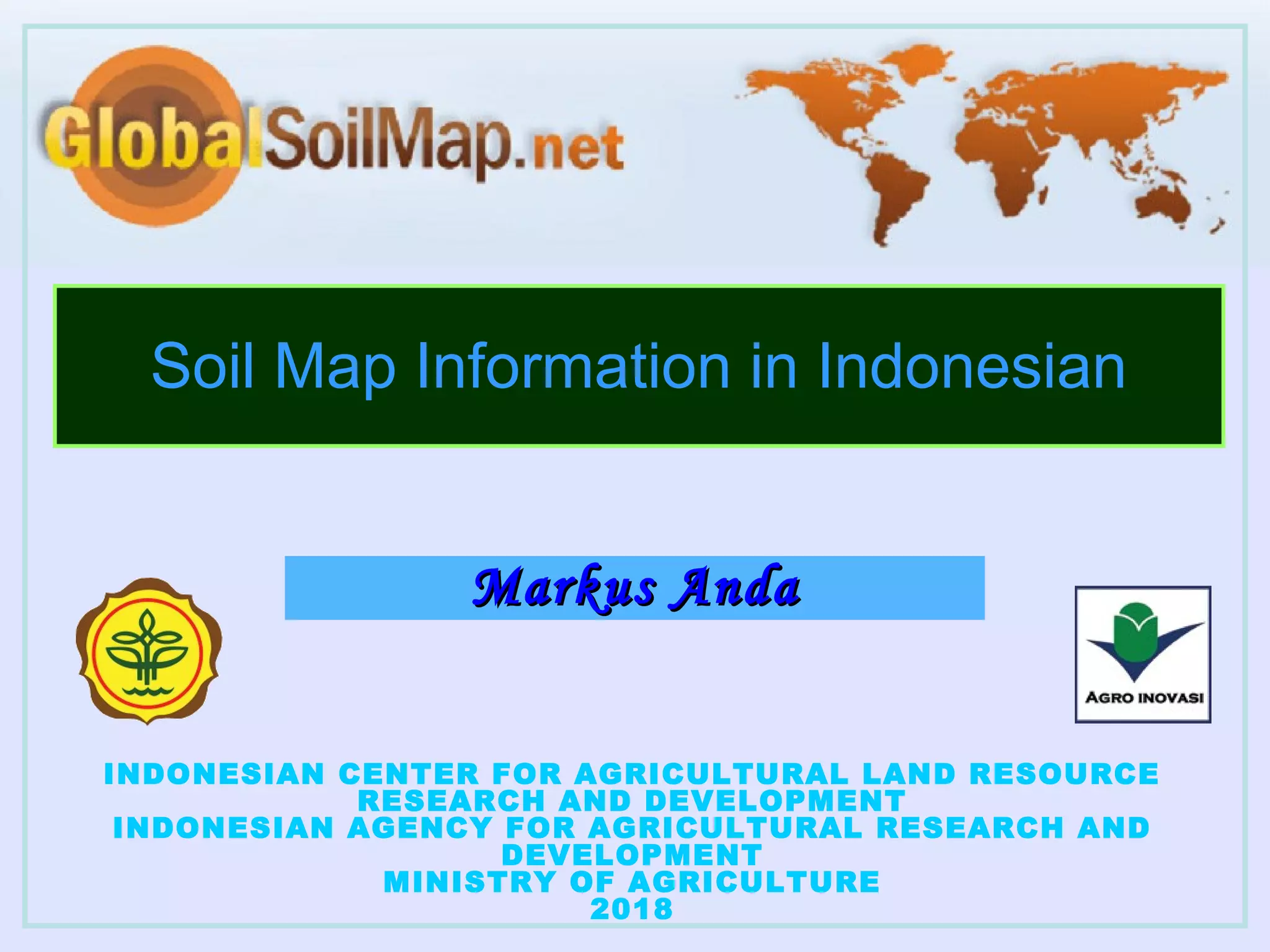 GlobalSoilMap.net

Soil Map Information in Indonesian

Markus Anda

AGRO INOVASI

INDONESIAN CENTER FOR AGRICULTURAL LAND RESOURCE RESEARCH AND DEVELOPMENT
INDONESIAN AGENCY FOR AGRICULTURAL RESEARCH AND DEVELOPMENT
MINISTRY OF AGRICULTURE
2018